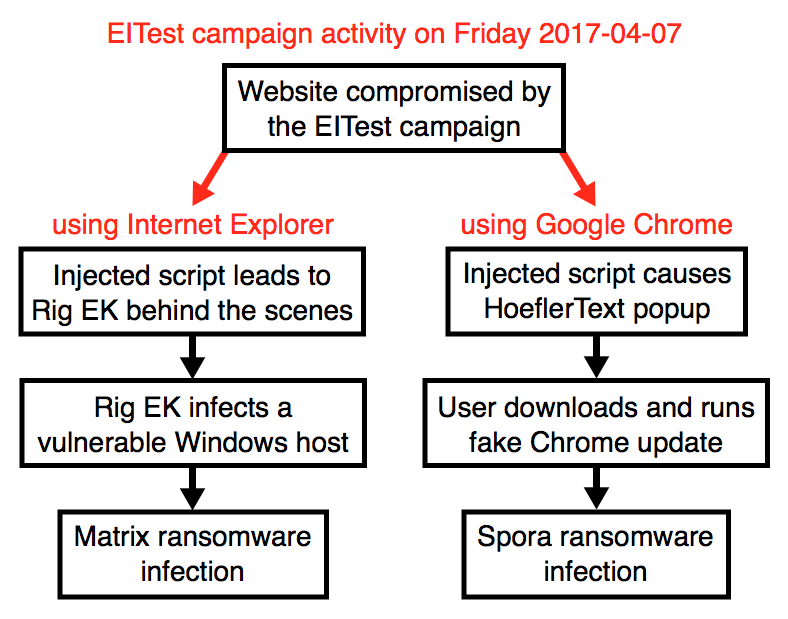 EITest campaign activity on Friday 2017-04-07

Website compromised by the EITest campaign

using Internet Explorer

Injected script leads to Rig EK behind the scenes

Rig EK infects a vulnerable Windows host

Matrix ransomware infection

using Google Chrome

Injected script causes HoeflerText popup

User downloads and runs fake Chrome update

Spora ransomware infection